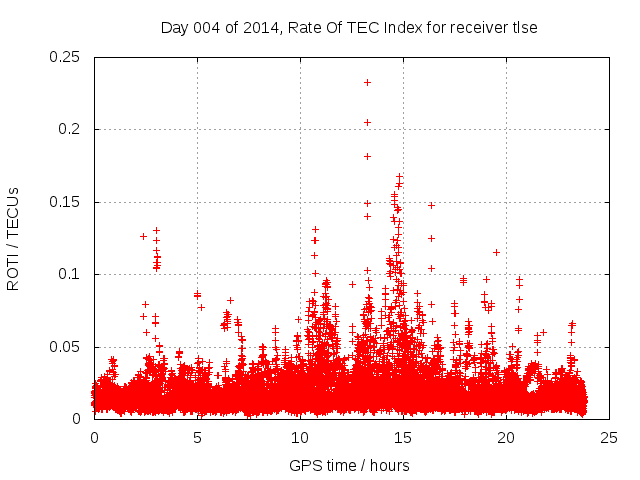 Day 004 of 2014, Rate Of TEC Index for receiver tlse

ROTI / TECUs

0.25
0.2
0.15
0.1
0.05
0

0
5
10
15
20
25

GPS time / hours